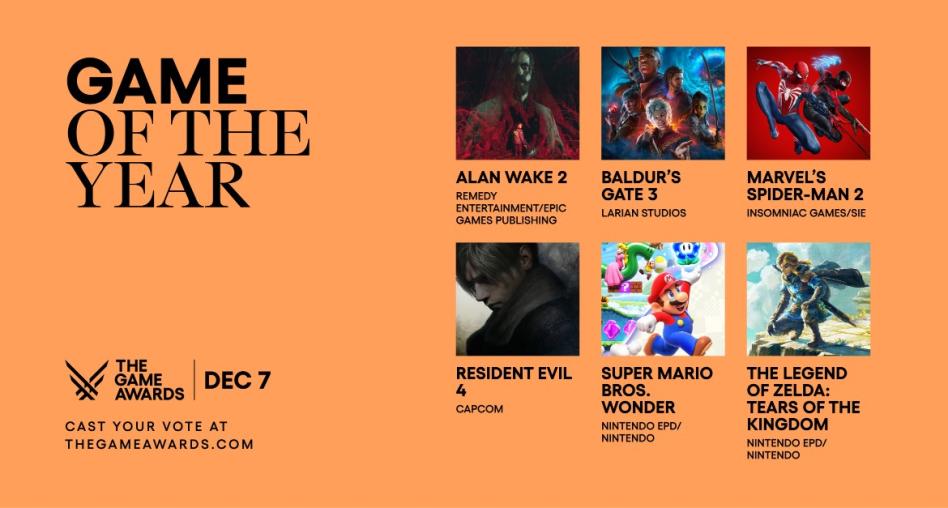 GAME
OF THE
YEAR

THE GAME AWARDS | DEC 7

CAST YOUR VOTE AT
THEGAMEAWARDS.COM

ALAN WAKE 2
REMEDY ENTERTAINMENT/EPIC GAMES PUBLISHING

BALDUR'S GATE 3
LARIAN STUDIOS

MARVEL'S SPIDER-MAN 2
INSOMNIAC GAMES/SIE

RESIDENT EVIL 4
CAPCOM

SUPER MARIO BROS. WONDER
NINTENDO EPD/ NINTENDO

THE LEGEND OF ZELDA: TEARS OF THE KINGDOM
NINTENDO EPD/ NINTENDO